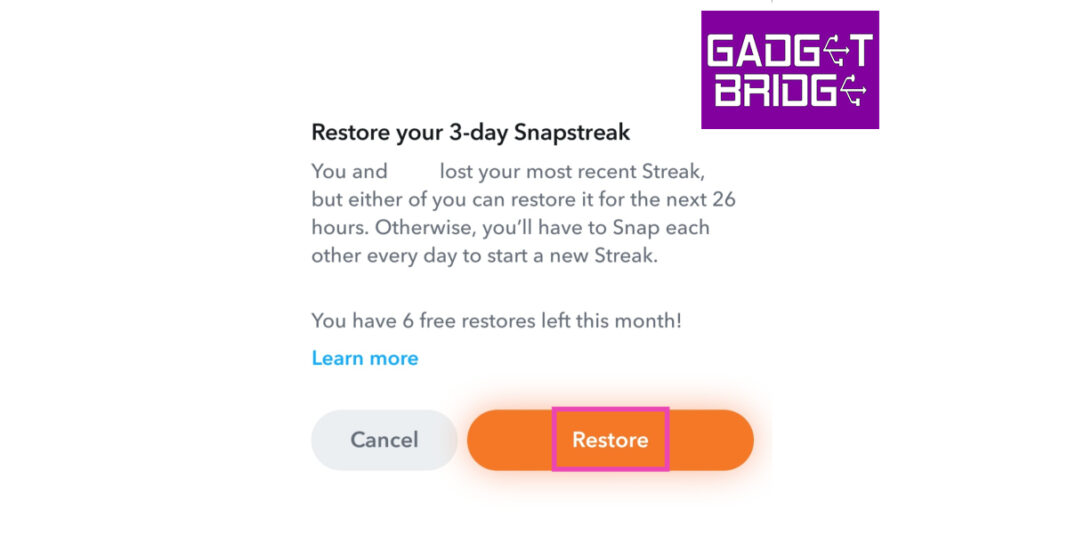 GADGET BRIDGE

Restore your 3-day Snapstreak

You and lost your most recent Streak, but either of you can restore it for the next 26 hours. Otherwise, you'll have to Snap each other every day to start a new Streak.

You have 6 free restores left this month!

Learn more

Cancel

Restore